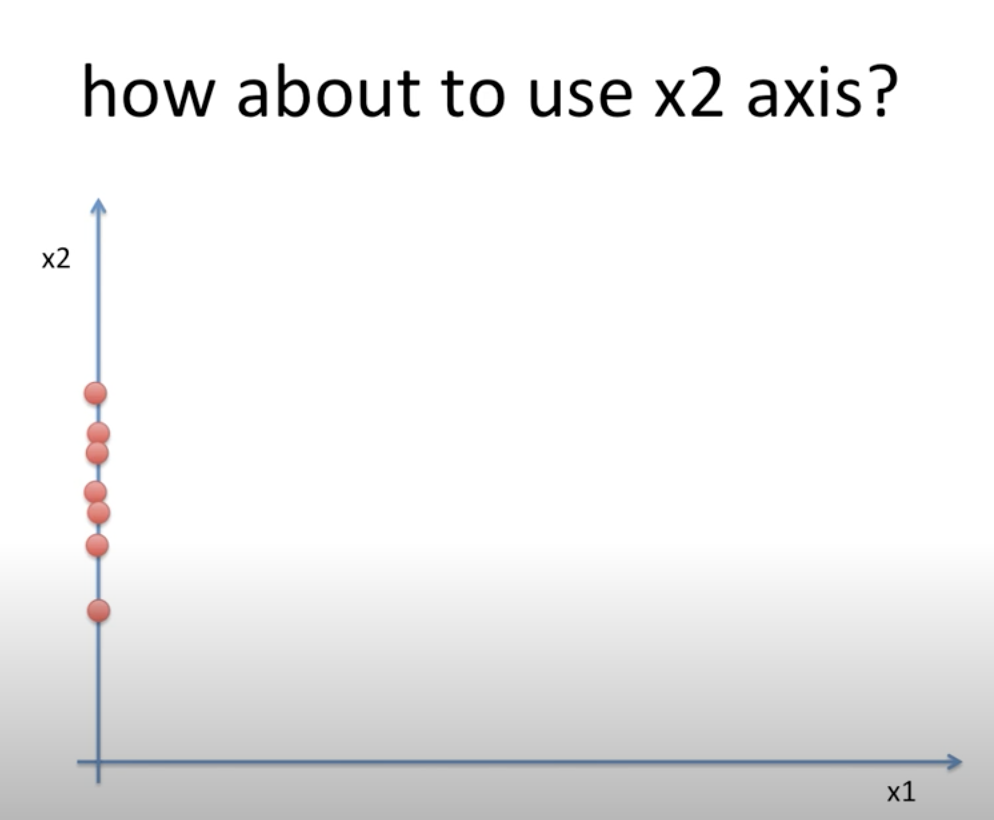 how about to use x2 axis?

x2

x1